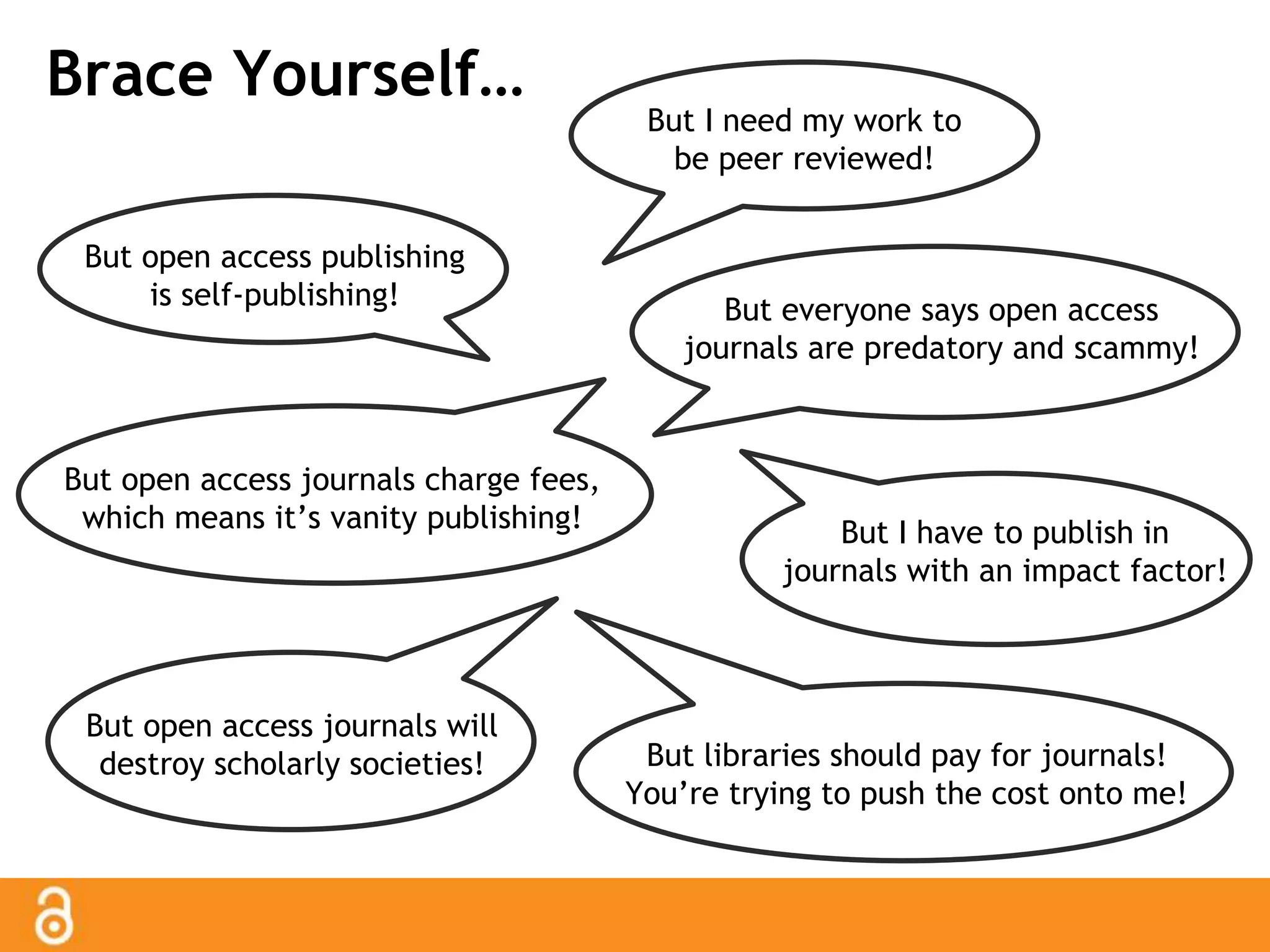 Brace Yourself…

But I need my work to be peer reviewed!

But open access publishing is self-publishing!

But everyone says open access journals are predatory and scammy!

But open access journals charge fees, which means it’s vanity publishing!

But I have to publish in journals with an impact factor!

But open access journals will destroy scholarly societies!

But libraries should pay for journals! You’re trying to push the cost onto me!